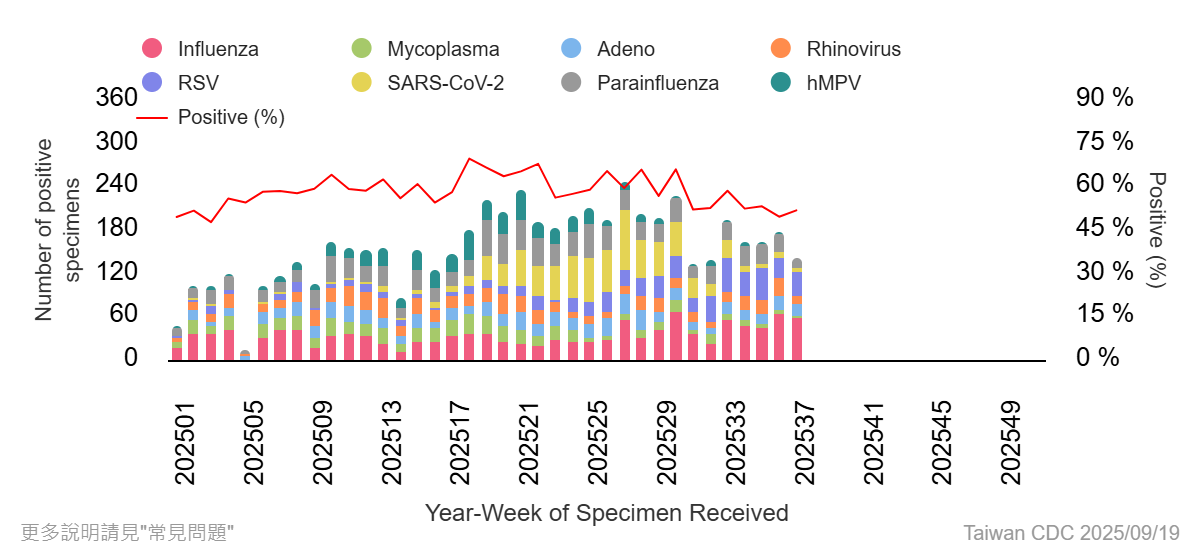 Influenza
Mycoplasma
Adeno
Rhinovirus
RSV
SARS-CoV-2
Parainfluenza
hMPV
Positive (%)

Number of positive specimens
360
300
240
180
120
60
0

90 %
75 %
60 %
45 %
30 %
15 %
0 %
Positive (%)

202501
202505
202509
202513
202517
202521
202525
202529
202533
202537
202541
202545
202549

Year-Week of Specimen Received

更多說明請見"常見問題"

Taiwan CDC 2025/09/19